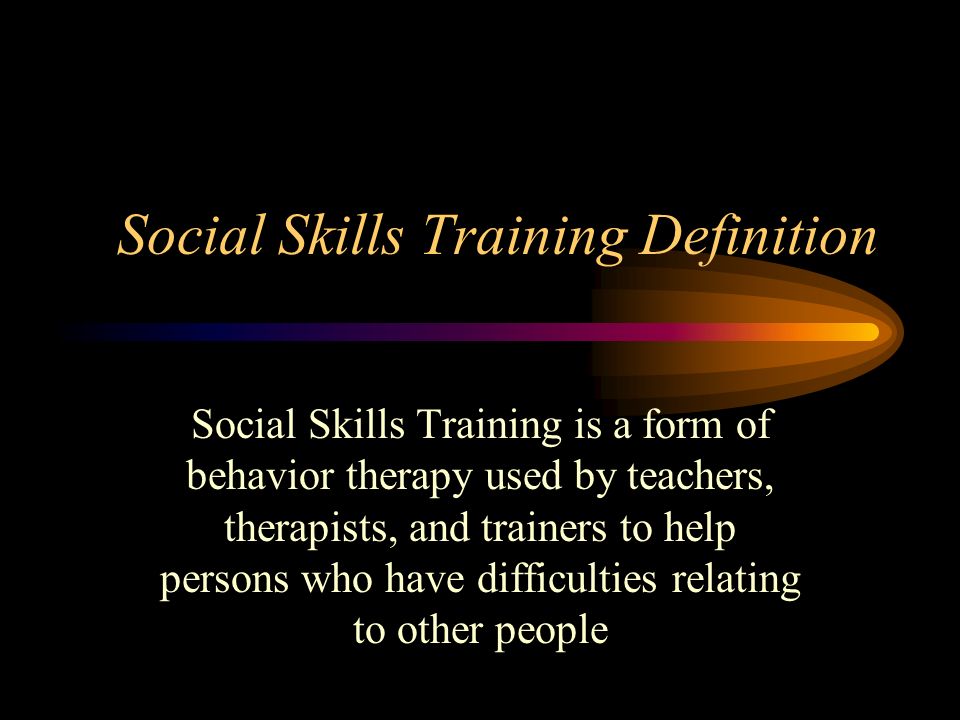 Social Skills Training Definition

Social Skills Training is a form of behavior therapy used by teachers, therapists, and trainers to help persons who have difficulties relating to other people